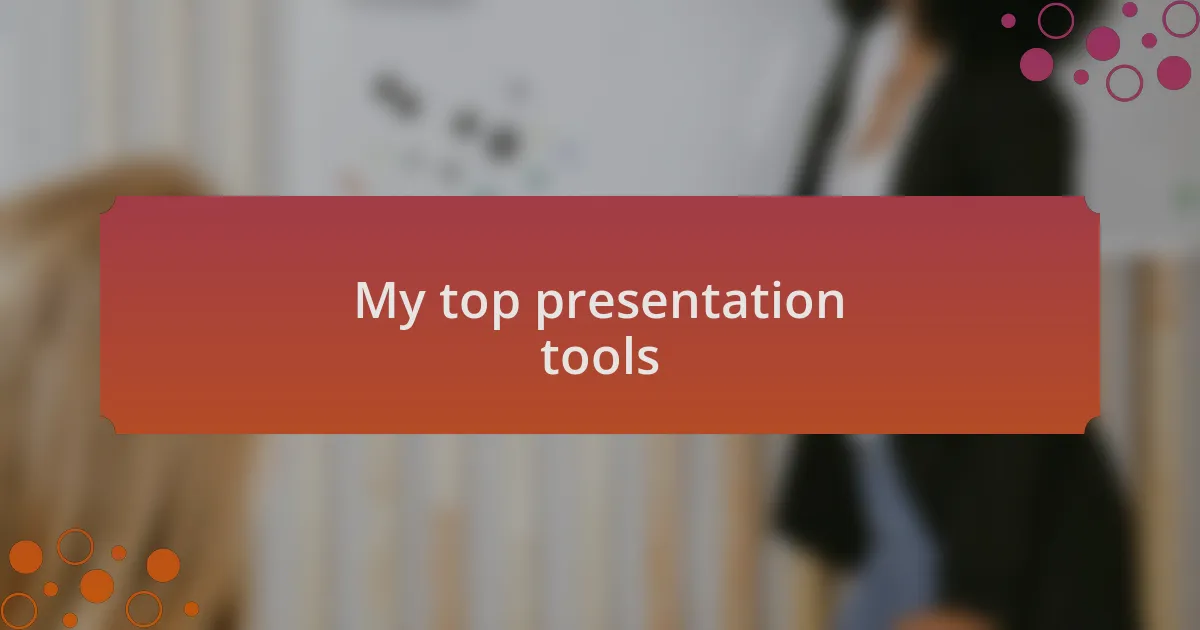 My top presentation tools